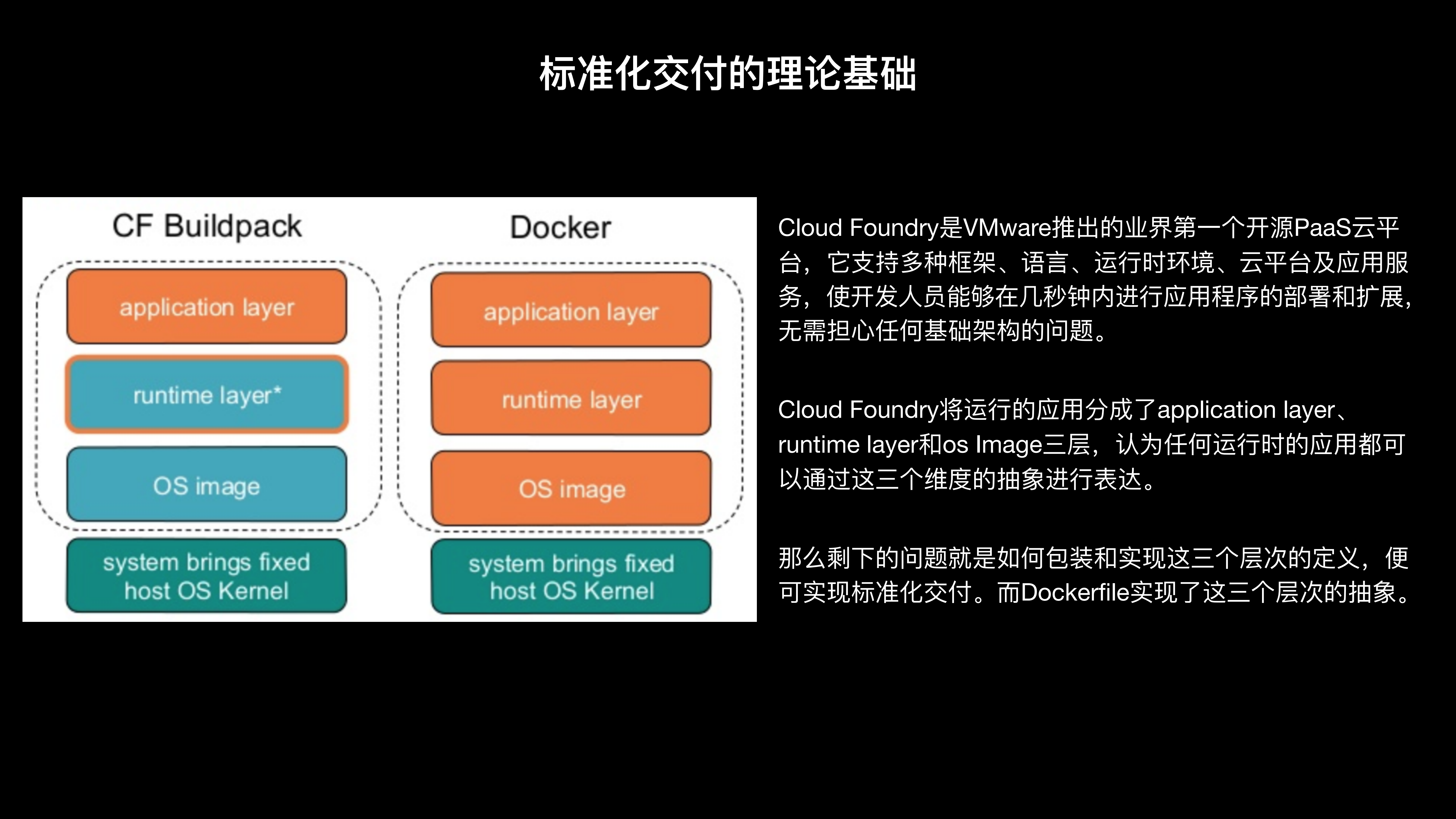 标准化交付的理论基础

CF Buildpack

application layer

runtime layer*

OS image

system brings fixed host OS Kernel

Docker

application layer

runtime layer

OS image

system brings fixed host OS Kernel

Cloud Foundry是VMware推出的业界第一个开源PaaS云平台，它支持多种框架、语言、运行时环境、云平台及应用服务，使开发人员能够在几秒钟内进行应用程序的部署和扩展，无需担心任何基础架构的问题。

Cloud Foundry将运行的应用分成了application layer、runtime layer和os Image三层，认为任何运行时的应用都可以通过这三个维度的抽象进行表达。

那么剩下的问题就是如何包装和实现这三个层次的定义，便可实现标准化交付。而Dockerfile实现了这三个层次的抽象。